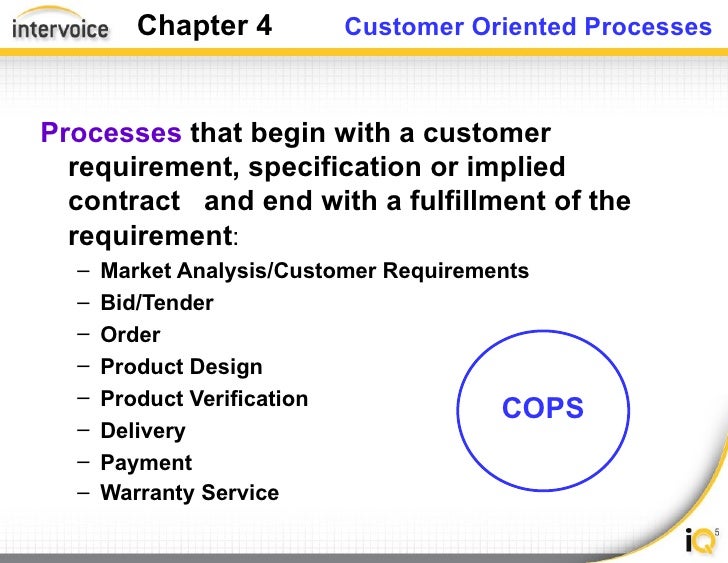 intervoice Chapter 4 Customer Oriented Processes

Processes that begin with a customer requirement, specification or implied contract and end with a fulfillment of the requirement:

– Market Analysis/Customer Requirements
– Bid/Tender
– Order
– Product Design
– Product Verification
– Delivery
– Payment
– Warranty Service

COPS

iQ 5